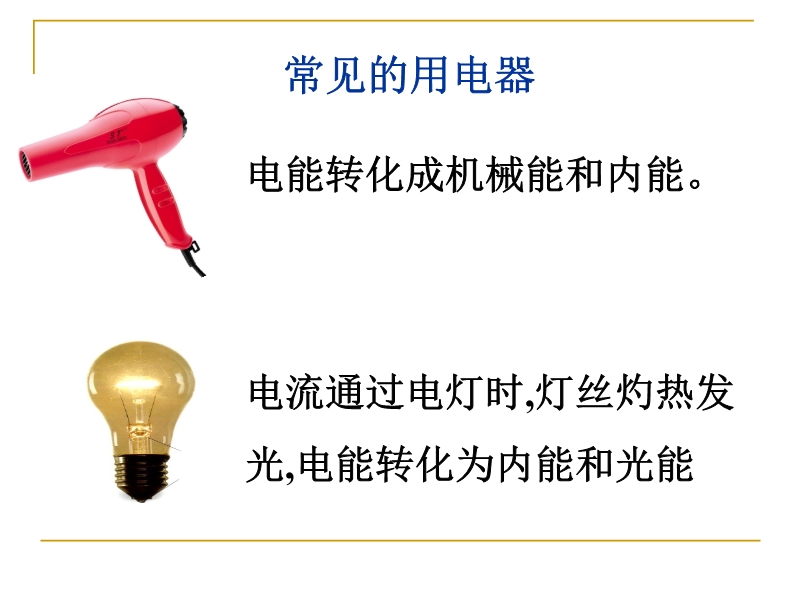 常见的用电器

电能转化成机械能和内能。

电流通过电灯时,灯丝灼热发光,电能转化为内能和光能